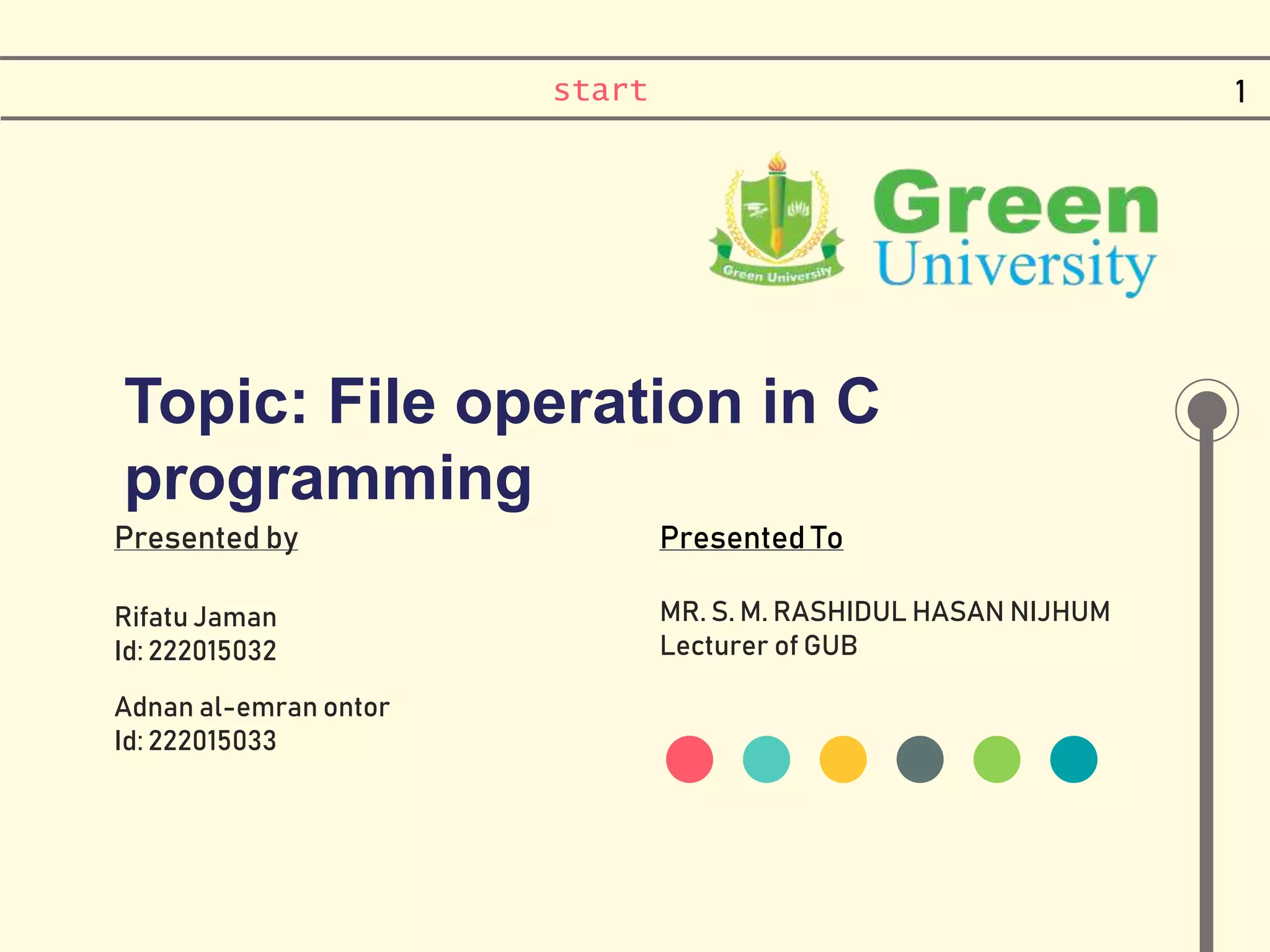 start

1

Green University

Green University

Topic: File operation in C programming

Presented by

Rifatu Jaman
Id: 222015032

Adnan al-emran ontor
Id: 222015033

Presented To

MR. S. M. RASHIDUL HASAN NIJHUM
Lecturer of GUB